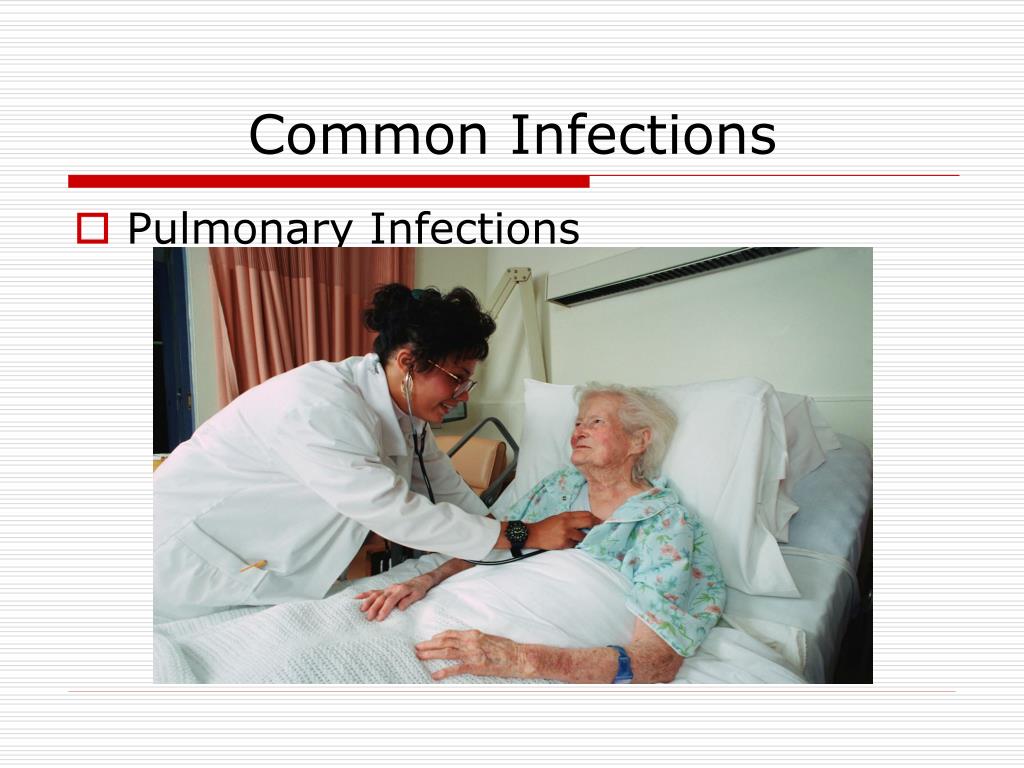 Common Infections

Pulmonary Infections